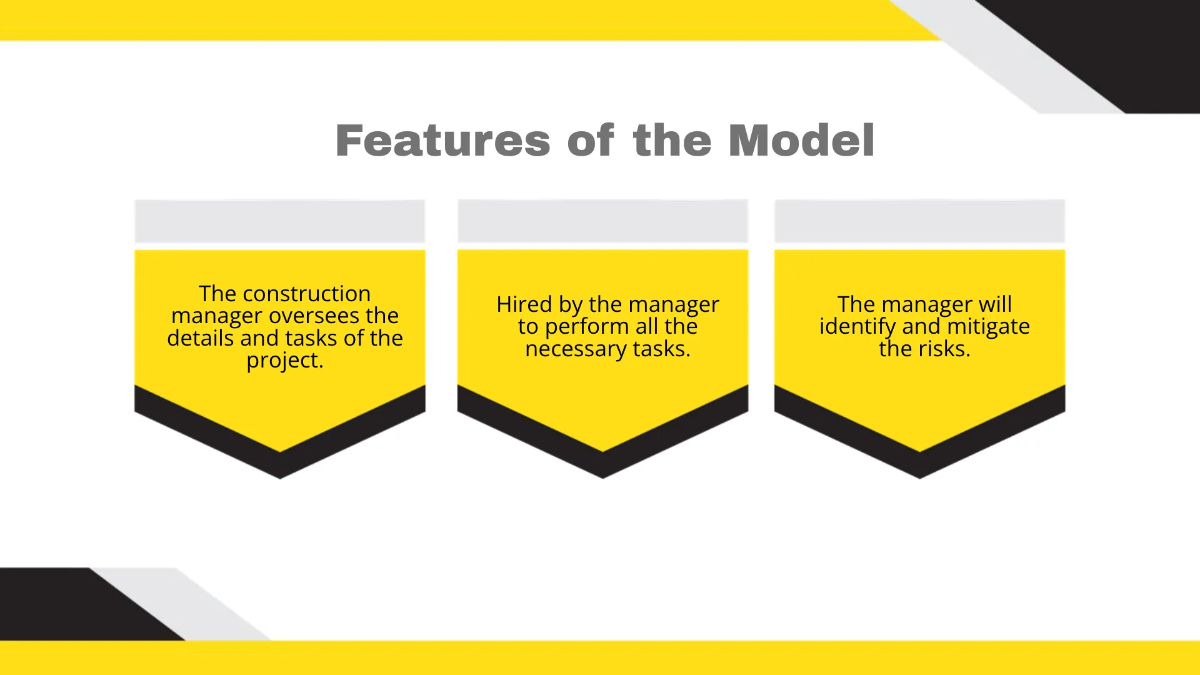 Features of the Model

The construction manager oversees the details and tasks of the project.

Hired by the manager to perform all the necessary tasks.

The manager will identify and mitigate the risks.